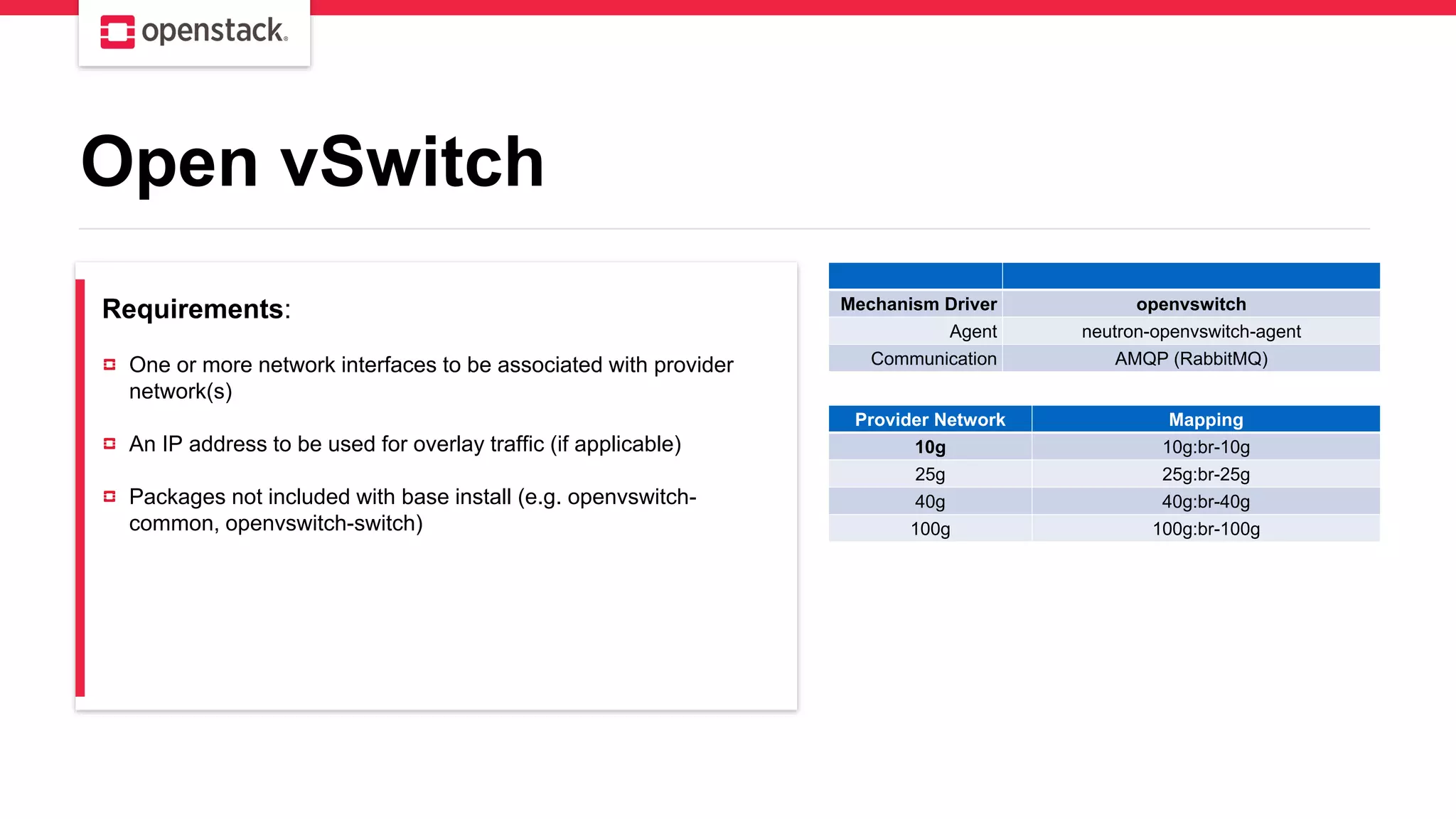 openstack.

Open vSwitch

Requirements:

One or more network interfaces to be associated with provider network(s)

An IP address to be used for overlay traffic (if applicable)

Packages not included with base install (e.g. openvswitch-common, openvswitch-switch)

| | |
|---|---|
| Mechanism Driver | openvswitch |
| Agent | neutron-openvswitch-agent |
| Communication | AMQP (RabbitMQ) |

| Provider Network | Mapping |
|---|---|
| 10g | 10g:br-10g |
| 25g | 25g:br-25g |
| 40g | 40g:br-40g |
| 100g | 100g:br-100g |